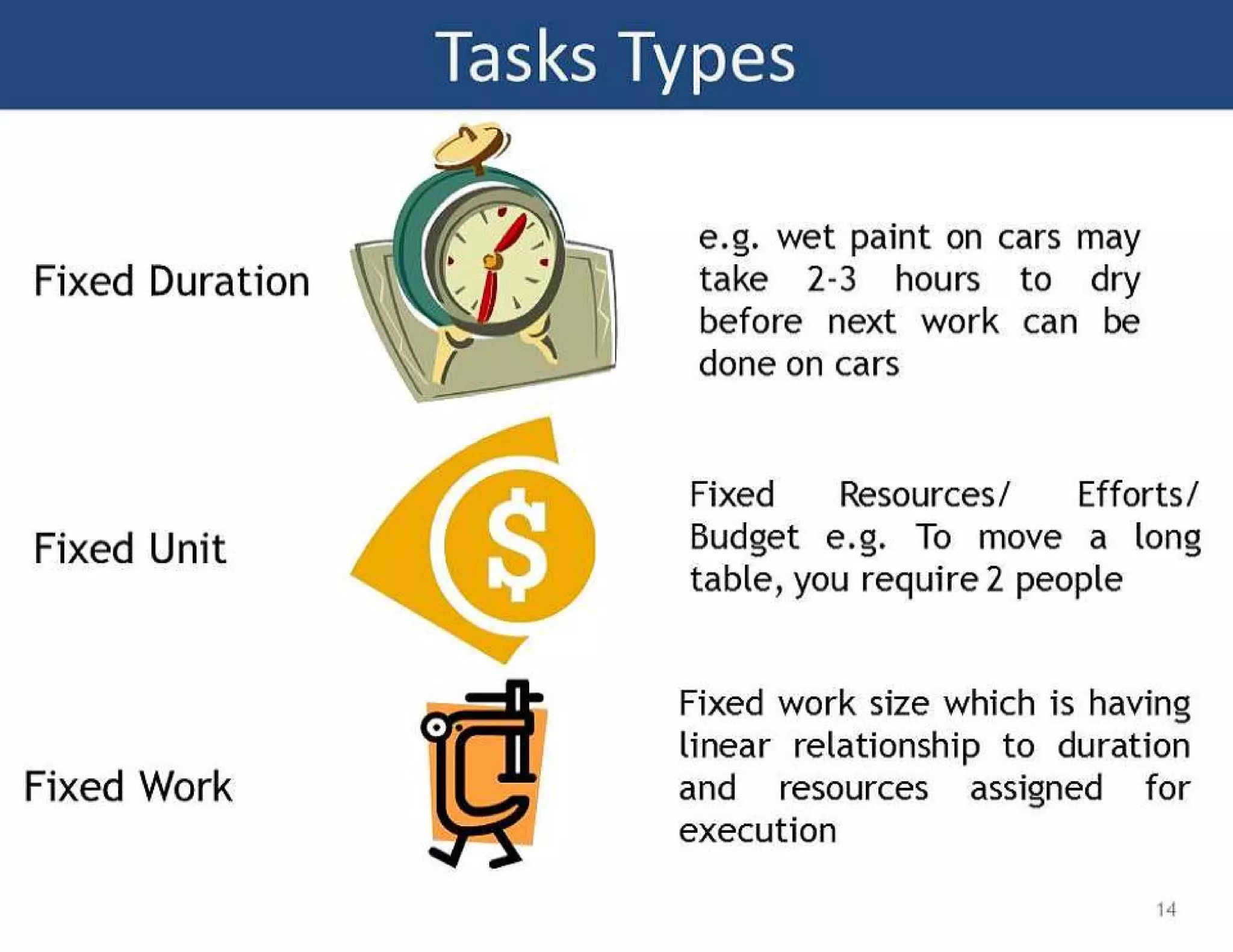 Tasks Types

Fixed Duration

e.g. wet paint on cars may take 2-3 hours to dry before next work can be done on cars

Fixed Unit

$

Fixed Resources/ Efforts/ Budget e.g. To move a long table, you require 2 people

Fixed Work

Fixed work size which is having linear relationship to duration and resources assigned for execution

14